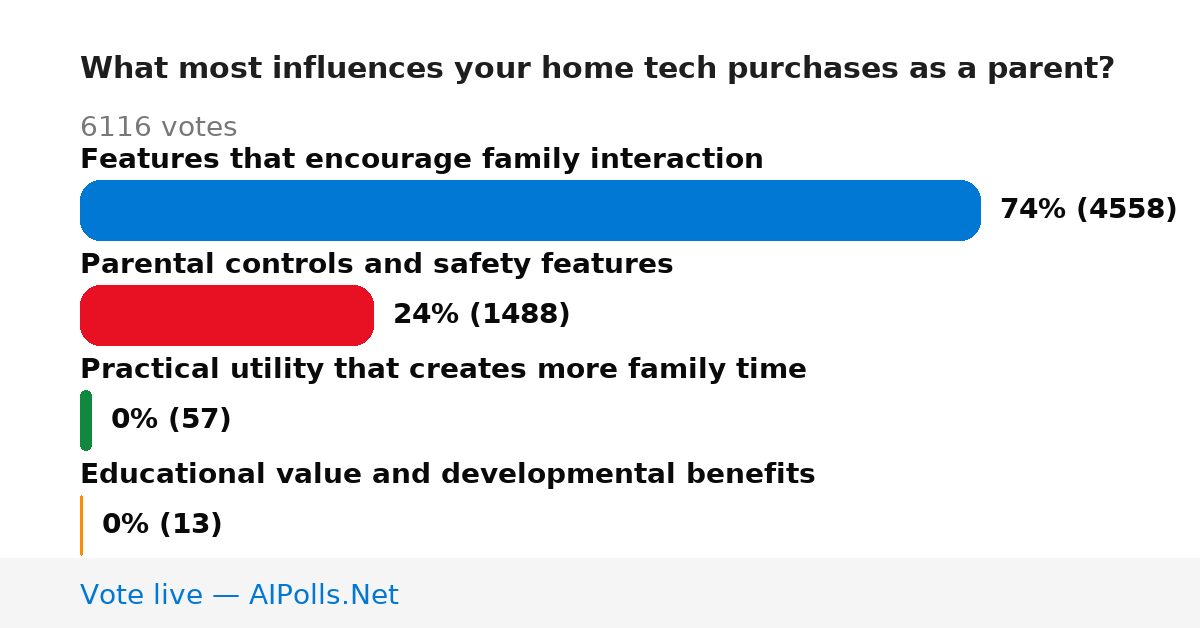 What most influences your home tech purchases as a parent?

6116 votes

Features that encourage family interaction

74% (4558)

Parental controls and safety features

24% (1488)

Practical utility that creates more family time

0% (57)

Educational value and developmental benefits

0% (13)

Vote live — AIPolls.Net